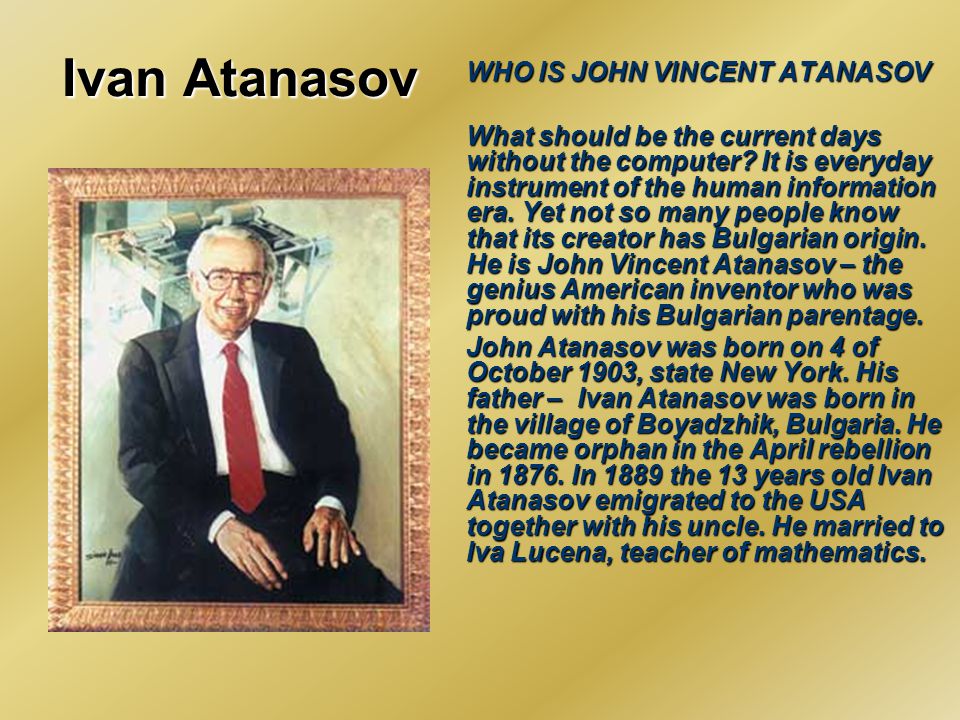 Ivan Atanasov

WHO IS JOHN VINCENT ATANASOV

What should be the current days without the computer? It is everyday instrument of the human information era. Yet not so many people know that its creator has Bulgarian origin. He is John Vincent Atanasov – the genius American inventor who was proud with his Bulgarian parentage.

John Atanasov was born on 4 of October 1903, state New York. His father – Ivan Atanasov was born in the village of Boyadzhik, Bulgaria. He became orphan in the April rebellion in 1876. In 1889 the 13 years old Ivan Atanasov emigrated to the USA together with his uncle. He married to Iva Lucena, teacher of mathematics.